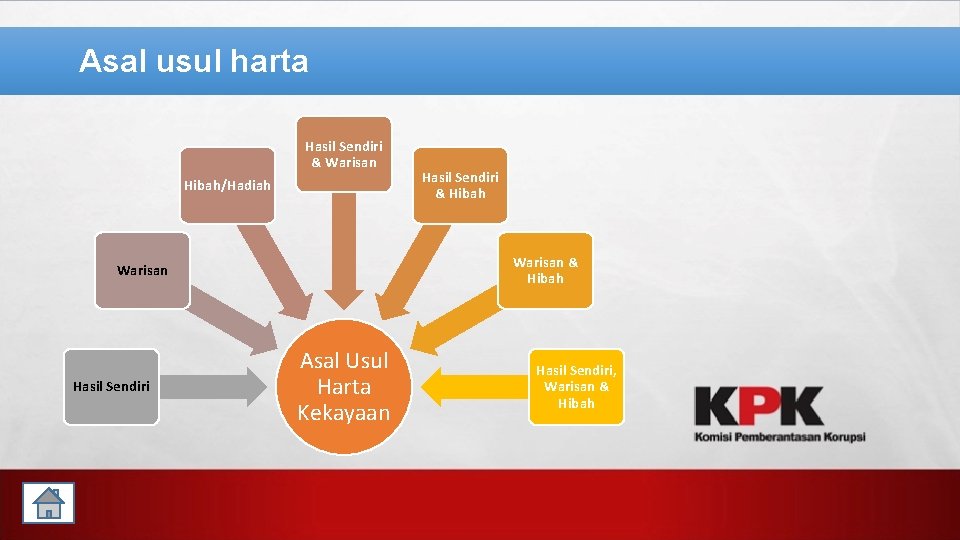 Asal usul harta

Hasil Sendiri

Warisan

Hibah/Hadiah

Hasil Sendiri & Warisan

Hasil Sendiri & Hibah

Warisan & Hibah

Hasil Sendiri, Warisan & Hibah

Asal Usul Harta Kekayaan

KPK
Komisi Pemberantasan Korupsi